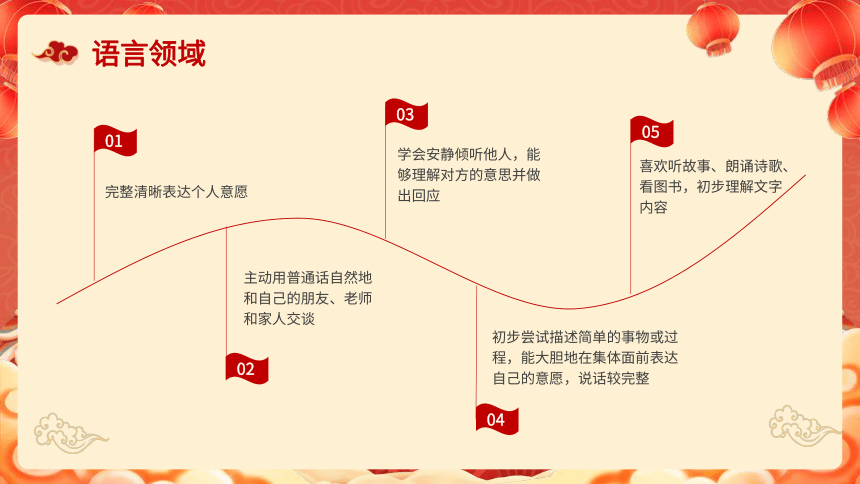 语言领域

01
完整清晰表达个人意愿

主动用普通话自然地和自己的朋友、老师和家人交谈
02

03
学会安静倾听他人，能够理解对方的意思并做出回应

初步尝试描述简单的事物或过程，能大胆地在集体面前表达自己的意愿，说话较完整
04

05
喜欢听故事、朗诵诗歌、看图书，初步理解文字内容